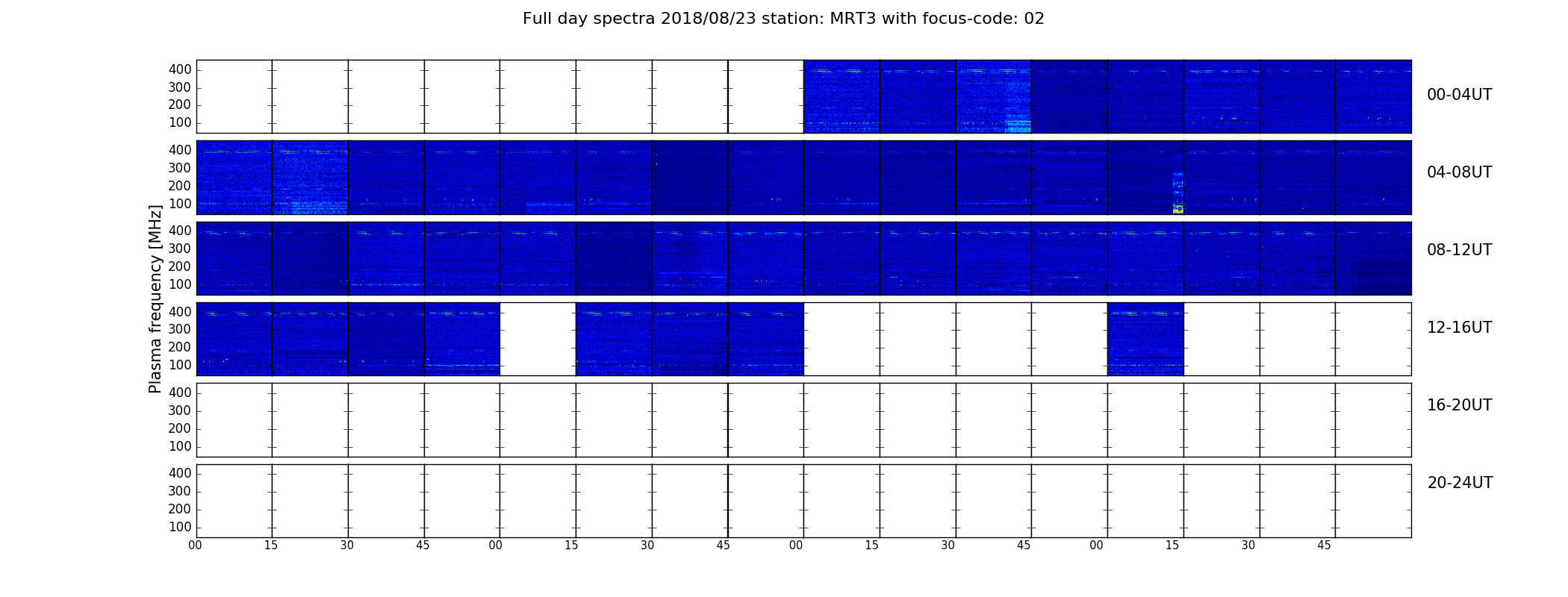 Full day spectra 2018/08/23 station: MRT3 with focus-code: 02

Plasma frequency [MHz]

400
300
200
100

00-04UT

400
300
200
100

04-08UT

400
300
200
100

08-12UT

400
300
200
100

12-16UT

400
300
200
100

16-20UT

400
300
200
100

20-24UT

00 15 30 45 00 15 30 45 00 15 30 45 00 15 30 45